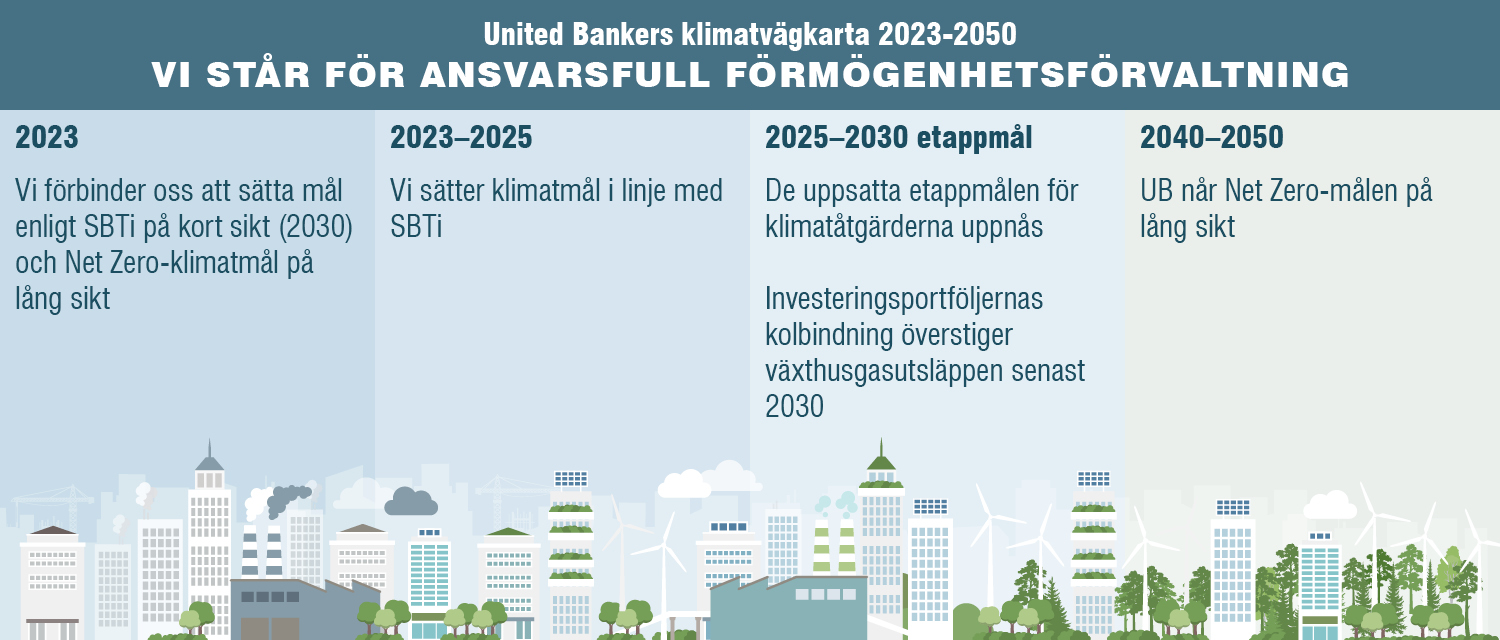 United Bankers klimatvägkarta 2023-2050
VI STÅR FÖR ANSVARSFULL FÖRMÖGENHETSFÖRVALTNING

2023

Vi förbinder oss att sätta mål enligt SBTi på kort sikt (2030) och Net Zero-klimatmål på lång sikt

2023–2025

Vi sätter klimatmål i linje med SBTi

2025–2030 etappmål

De uppsatta etappmålen för klimatåtgärderna uppnås

Investeringsportföljernas kolbindning överstiger växthusgasutsläppen senast 2030

2040–2050

UB når Net Zero-målen på lång sikt